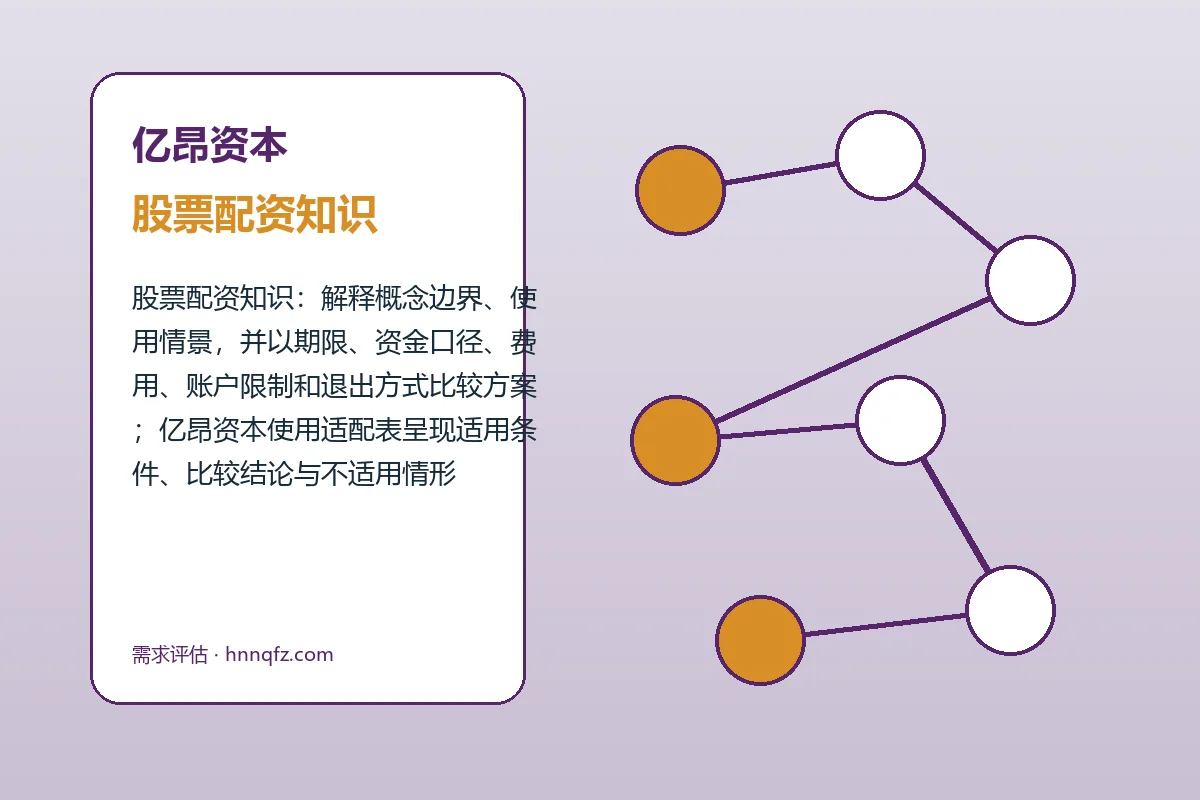 亿昂资本

股票配资知识

股票配资知识：解释概念边界、使用情景，并以期限、资金口径、费用、账户限制和退出方式比较方案；亿昂资本使用适配表呈现适用条件、比较结论与不适用情形

需求评估 · hnnqfz.com